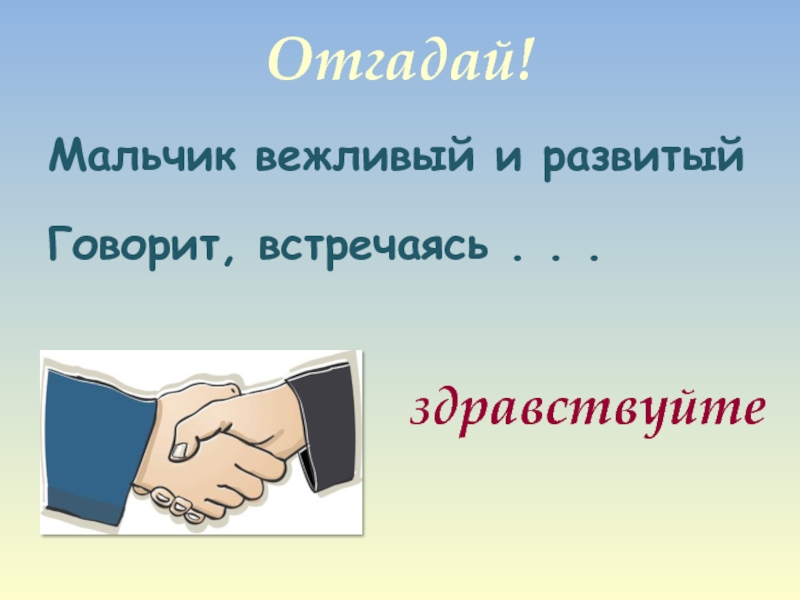 Отгадай!

Мальчик вежливый и развитый

Говорит, встречаясь . . .

здравствуйте